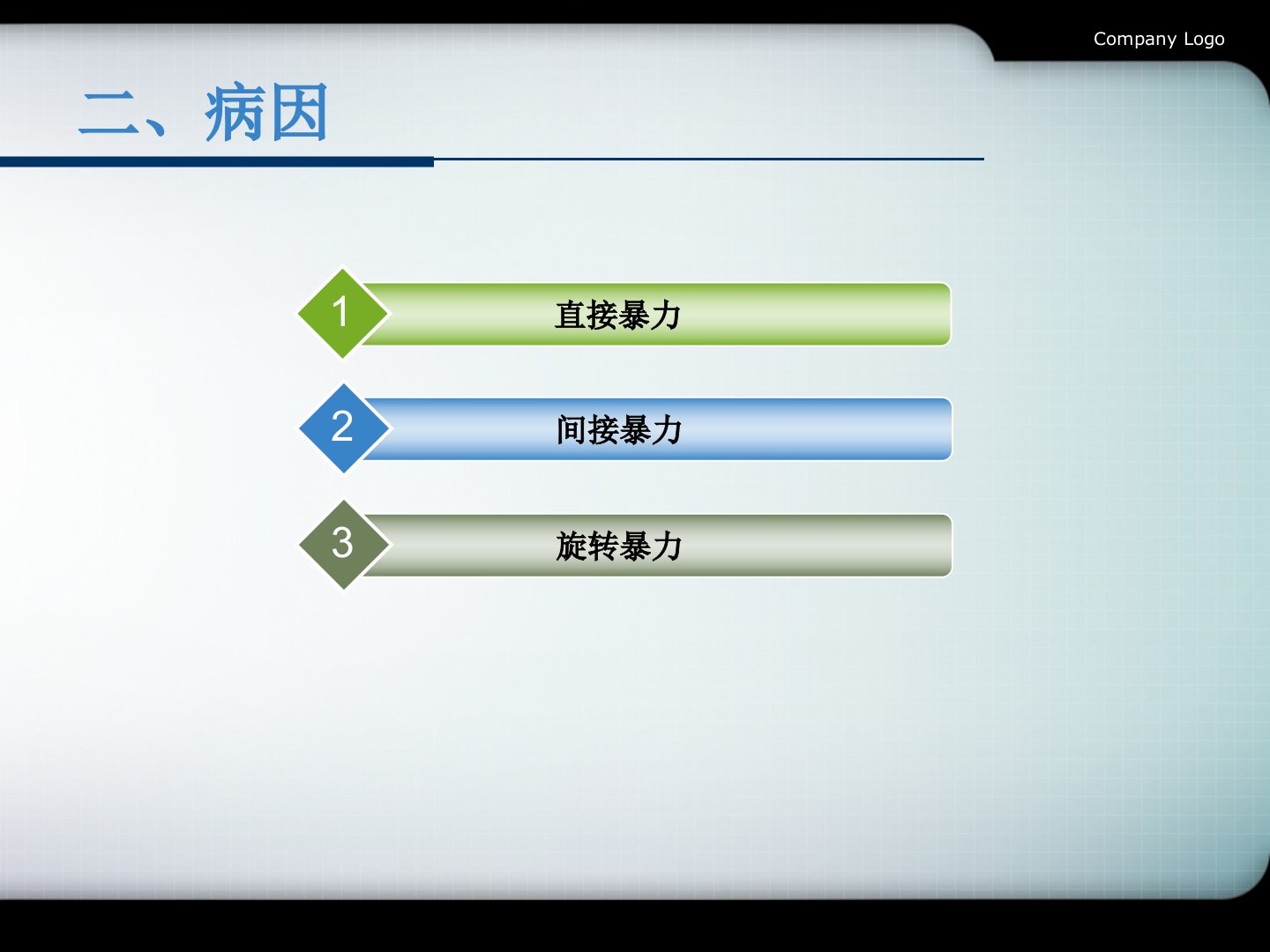 Company Logo

二、病因

1 直接暴力

2 间接暴力

3 旋转暴力